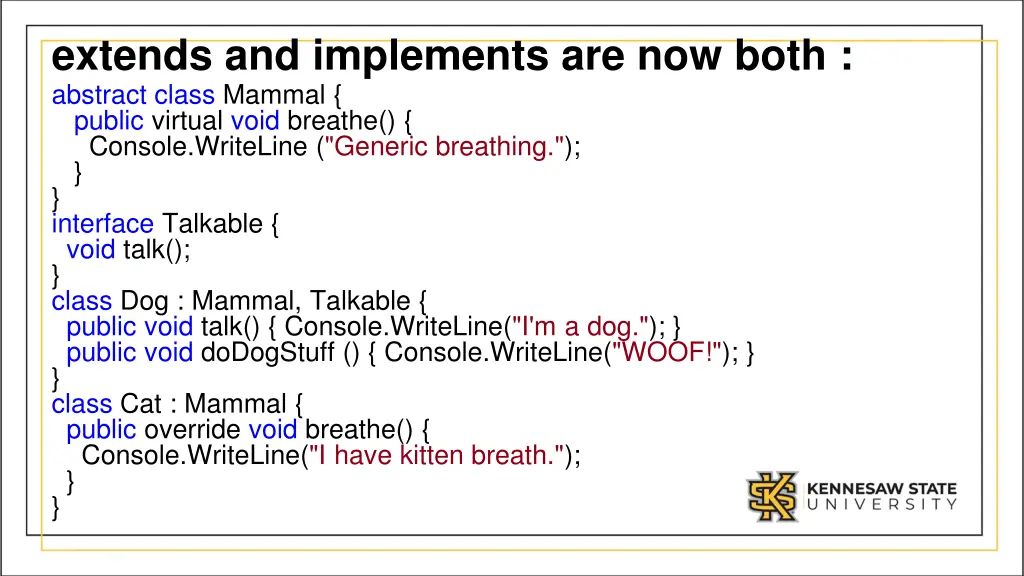 extends and implements are now both :

abstract class Mammal {
  public virtual void breathe() {
    Console.WriteLine ("Generic breathing.");
  }
}
interface Talkable {
  void talk();
}
class Dog : Mammal, Talkable {
  public void talk() { Console.WriteLine("I'm a dog."); }
  public void doDogStuff () { Console.WriteLine("WOOF!"); }
}
class Cat : Mammal {
  public override void breathe() {
    Console.WriteLine("I have kitten breath.");
  }
}

KENNESAW STATE
UNIVERSITY